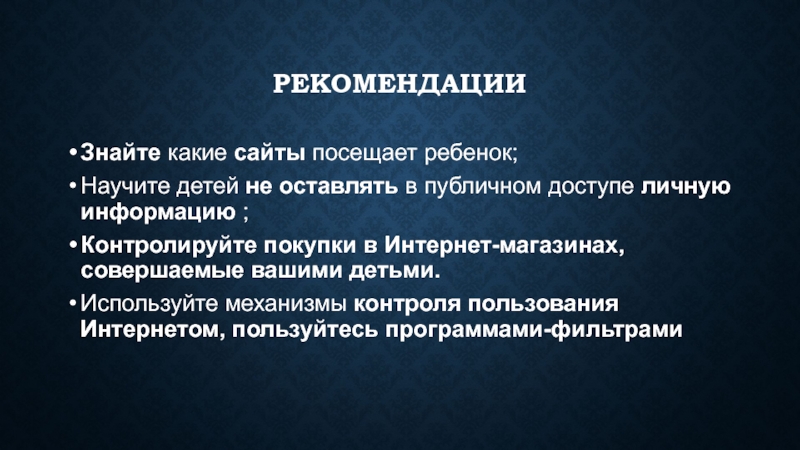 РЕКОМЕНДАЦИИ

• Знайте какие сайты посещает ребенок;

• Научите детей не оставлять в публичном доступе личную информацию ;

• Контролируйте покупки в Интернет-магазинах, совершаемые вашими детьми.

• Используйте механизмы контроля пользования Интернетом, пользуйтесь программами-фильтрами